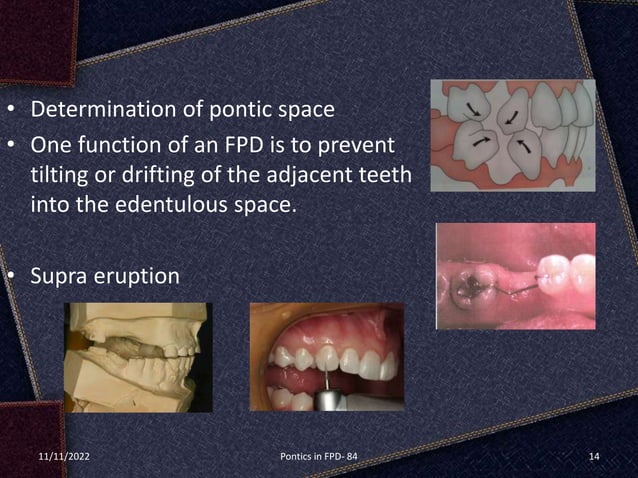 • Determination of pontic space
• One function of an FPD is to prevent tilting or drifting of the adjacent teeth into the edentulous space.

• Supra eruption

11/11/2022
Pontics in FPD- 84
14